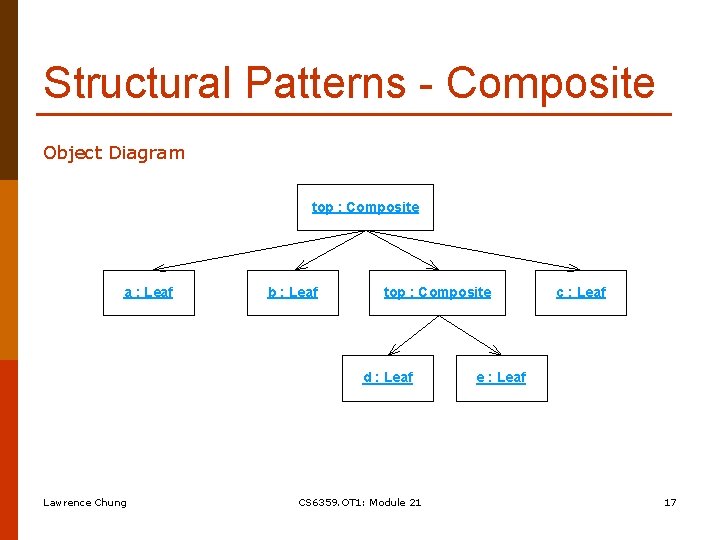 Structural Patterns - Composite

Object Diagram

top : Composite

a : Leaf

b : Leaf

top : Composite

c : Leaf

d : Leaf

e : Leaf

Lawrence Chung

CS6359.OT1: Module 21

17